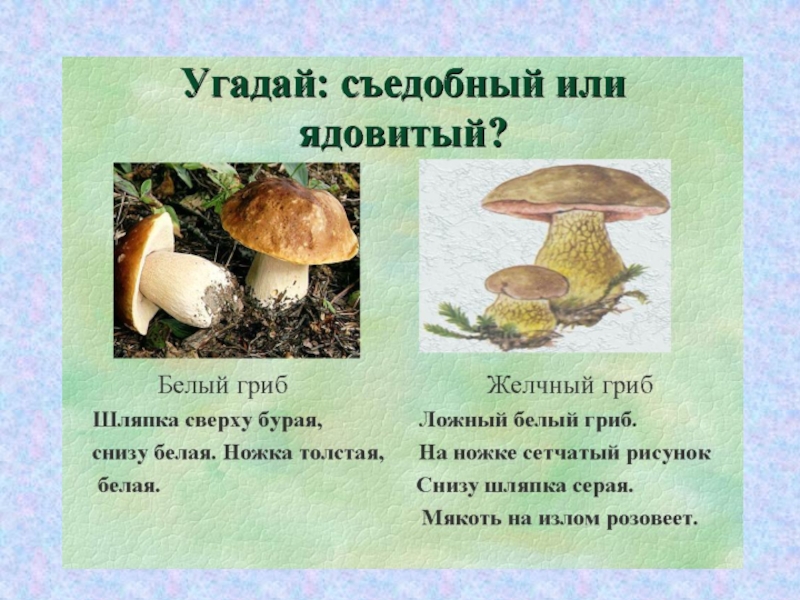 Угадай: съедобный или ядовитый?

Белый гриб

Шляпка сверху бурая, снизу белая. Ножка толстая, белая.

Желчный гриб

Ложный белый гриб.
На ножке сетчатый рисунок
Снизу шляпка серая.
Мякоть на излом розовеет.